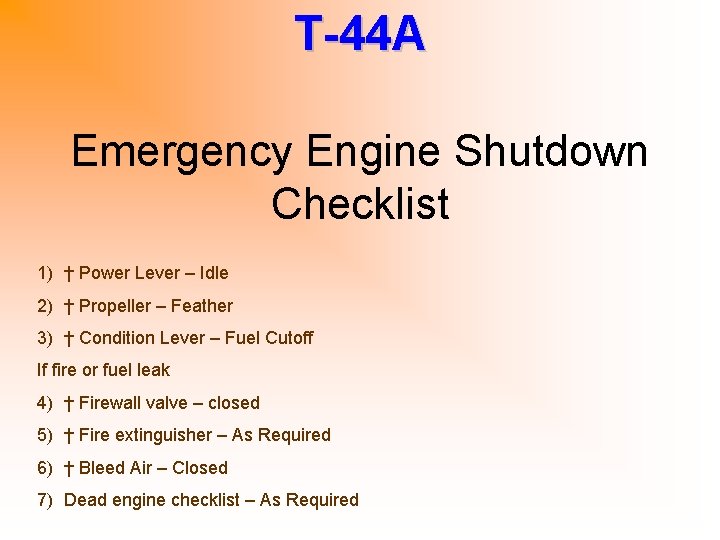 T-44A

Emergency Engine Shutdown Checklist

1) † Power Lever – Idle

2) † Propeller – Feather

3) † Condition Lever – Fuel Cutoff

If fire or fuel leak

4) † Firewall valve – closed

5) † Fire extinguisher – As Required

6) † Bleed Air – Closed

7) Dead engine checklist – As Required